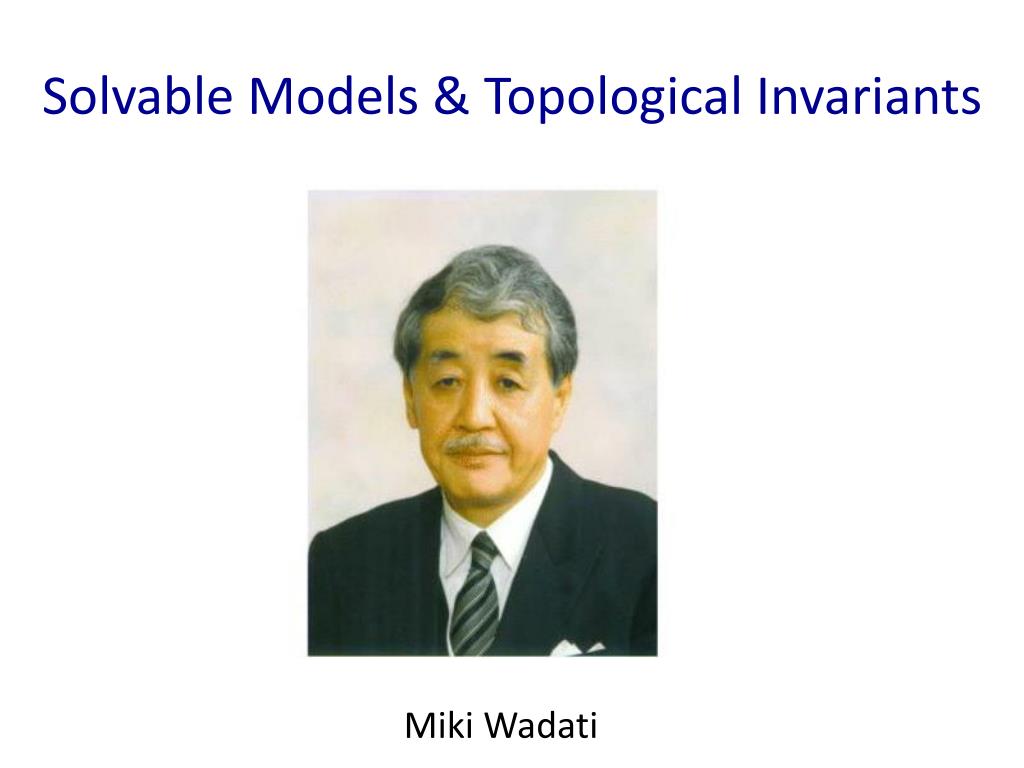 Solvable Models & Topological Invariants

Miki Wadati